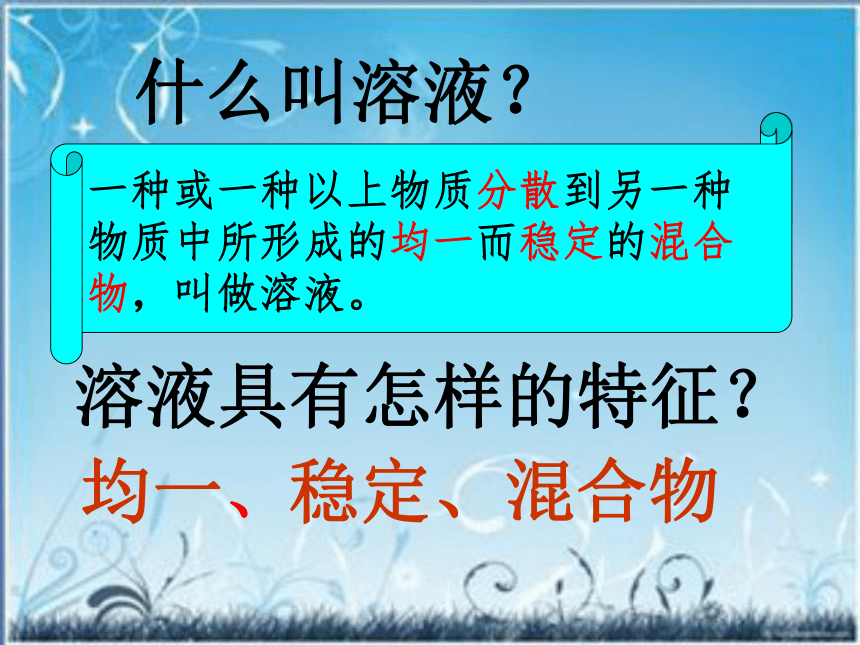 什么叫溶液？

一种或一种以上物质分散到另一种物质中所形成的均一而稳定的混合物，叫做溶液。

溶液具有怎样的特征？

均一、稳定、混合物